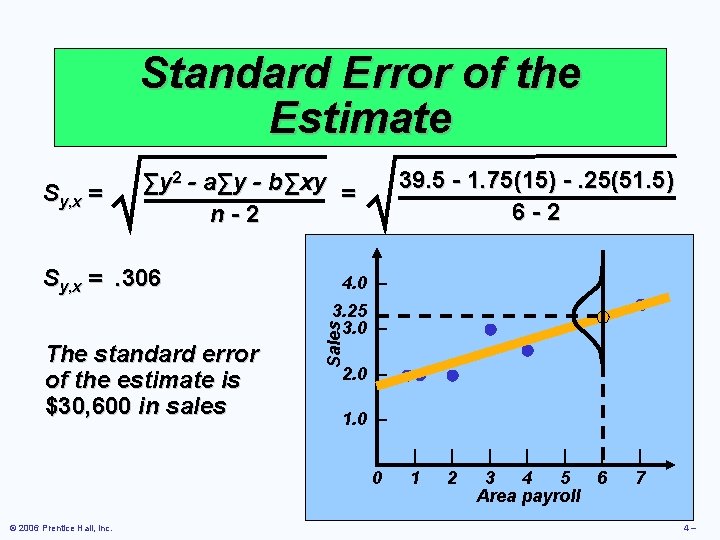 Standard Error of the Estimate

$S_{y,x} = \sqrt{\frac{\sum y^2 - a\sum y - b\sum xy}{n - 2}} = \sqrt{\frac{39.5 - 1.75(15) - .25(51.5)}{6 - 2}}$

$S_{y,x} = .306$

The standard error of the estimate is $30,600 in sales

Sales
4.0
3.25
3.0
2.0
1.0
0
1
2
3
4
5
6
7
Area payroll

© 2006 Prentice Hall, Inc.

4 –